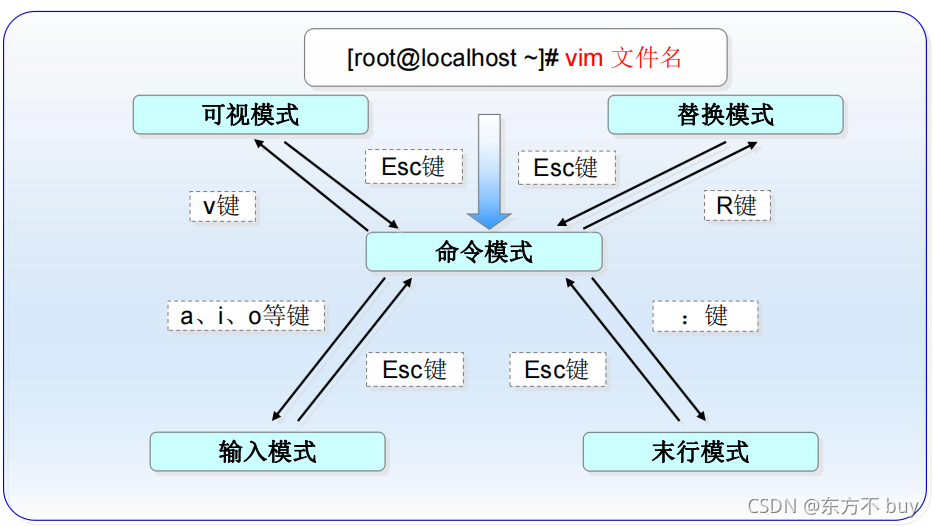 [root@localhost ~]# vim 文件名

可视模式

替换模式

Esc键

Esc键

v键

R键

命令模式

a、i、o等键

：键

Esc键

Esc键

输入模式

末行模式

CSDN @东方不 buy